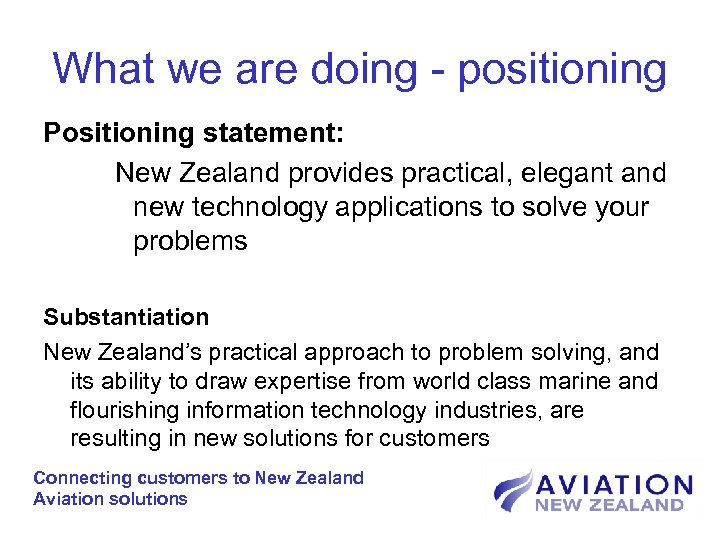 What we are doing - positioning

Positioning statement:

New Zealand provides practical, elegant and new technology applications to solve your problems

Substantiation

New Zealand's practical approach to problem solving, and its ability to draw expertise from world class marine and flourishing information technology industries, are resulting in new solutions for customers

Connecting customers to New Zealand Aviation solutions

AVIATION
NEW ZEALAND